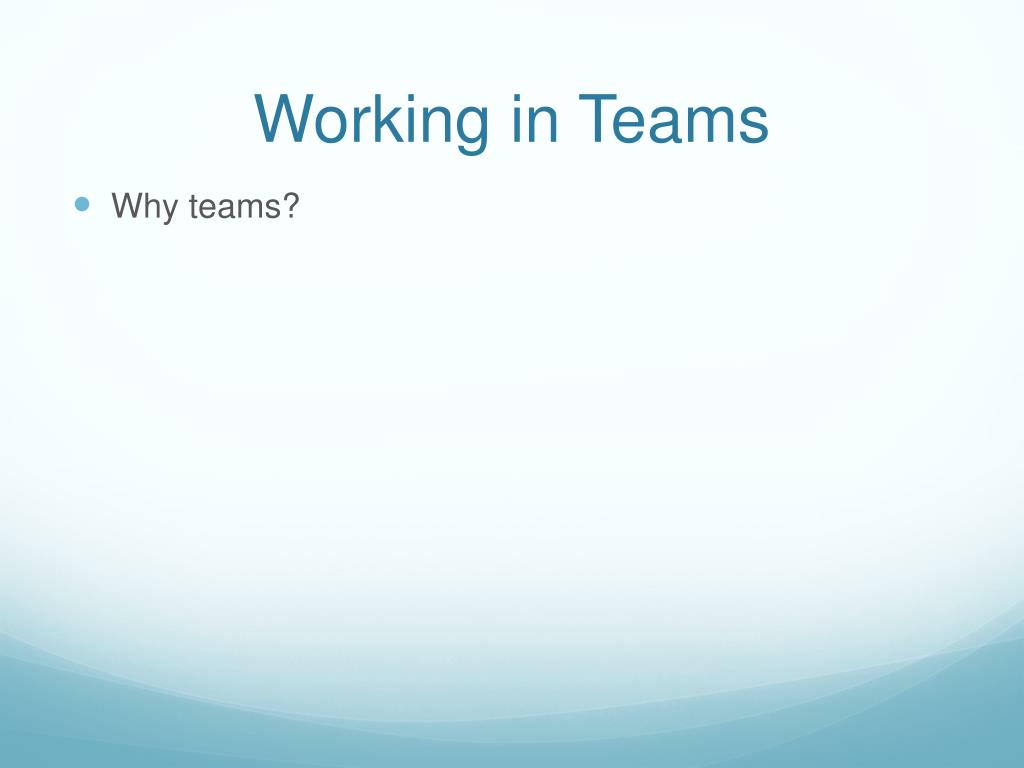 Working in Teams

Why teams?